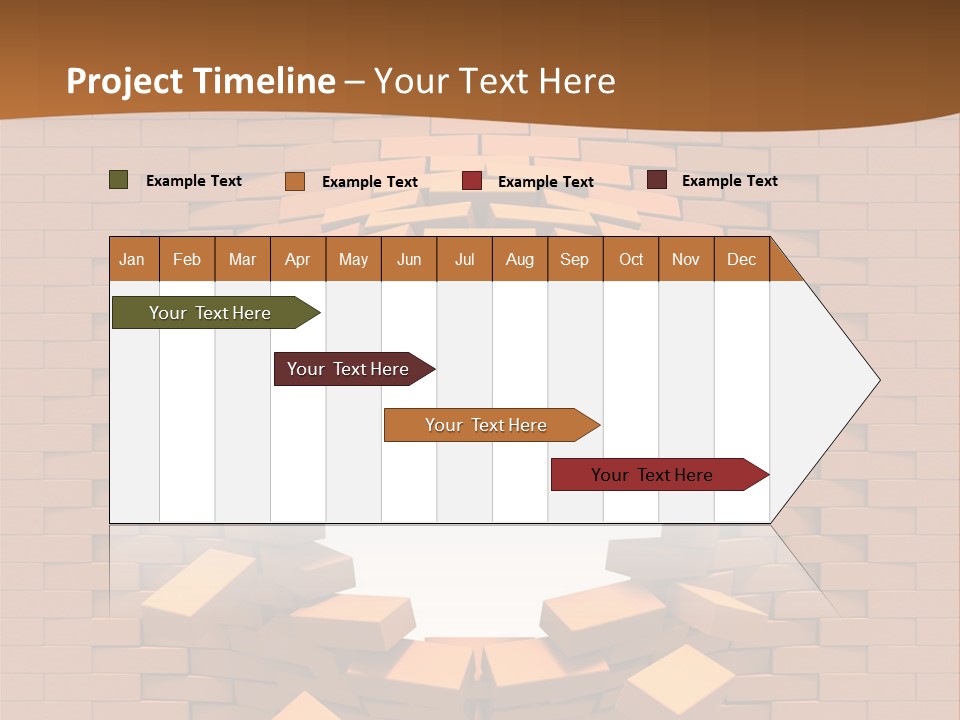 Project Timeline – Your Text Here

Example Text Example Text Example Text Example Text

| Jan | Feb | Mar | Apr | May | Jun | Jul | Aug | Sep | Oct | Nov | Dec |
|---|---|---|---|---|---|---|---|---|---|---|---|

Your Text Here

Your Text Here

Your Text Here

Your Text Here